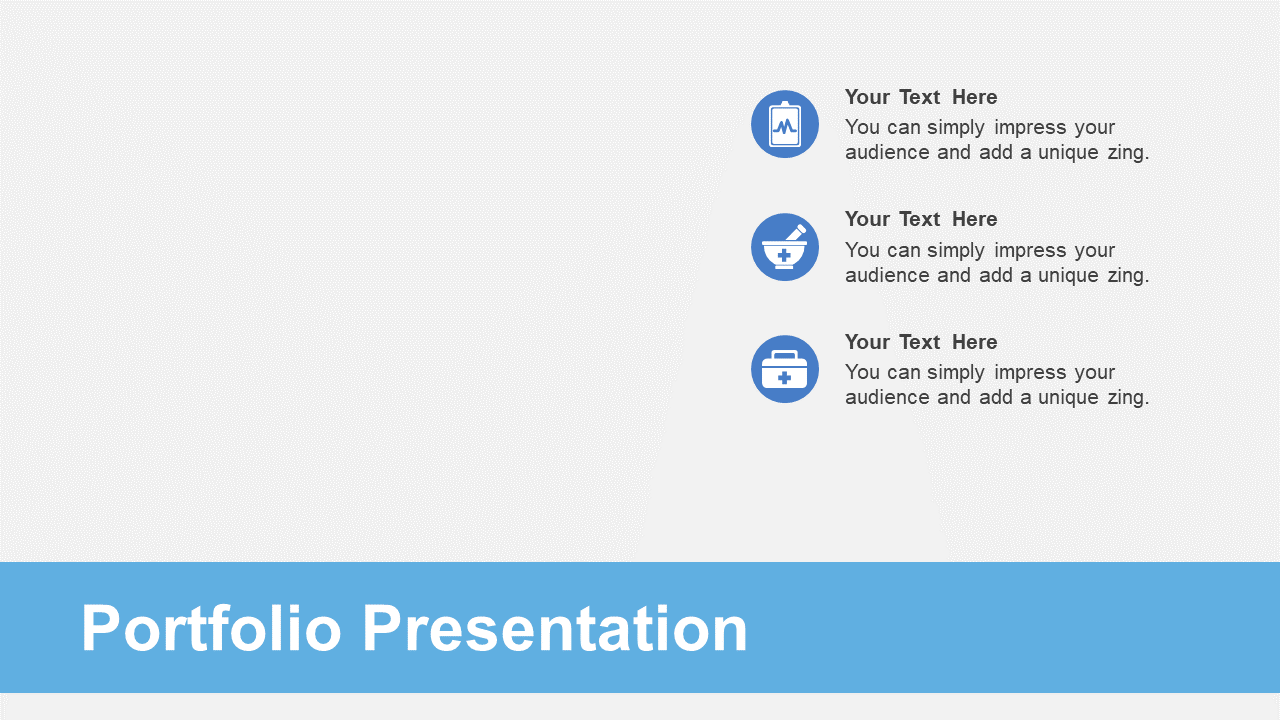 Your Text Here
You can simply impress your audience and add a unique zing.

Your Text Here
You can simply impress your audience and add a unique zing.

Your Text Here
You can simply impress your audience and add a unique zing.

Portfolio Presentation